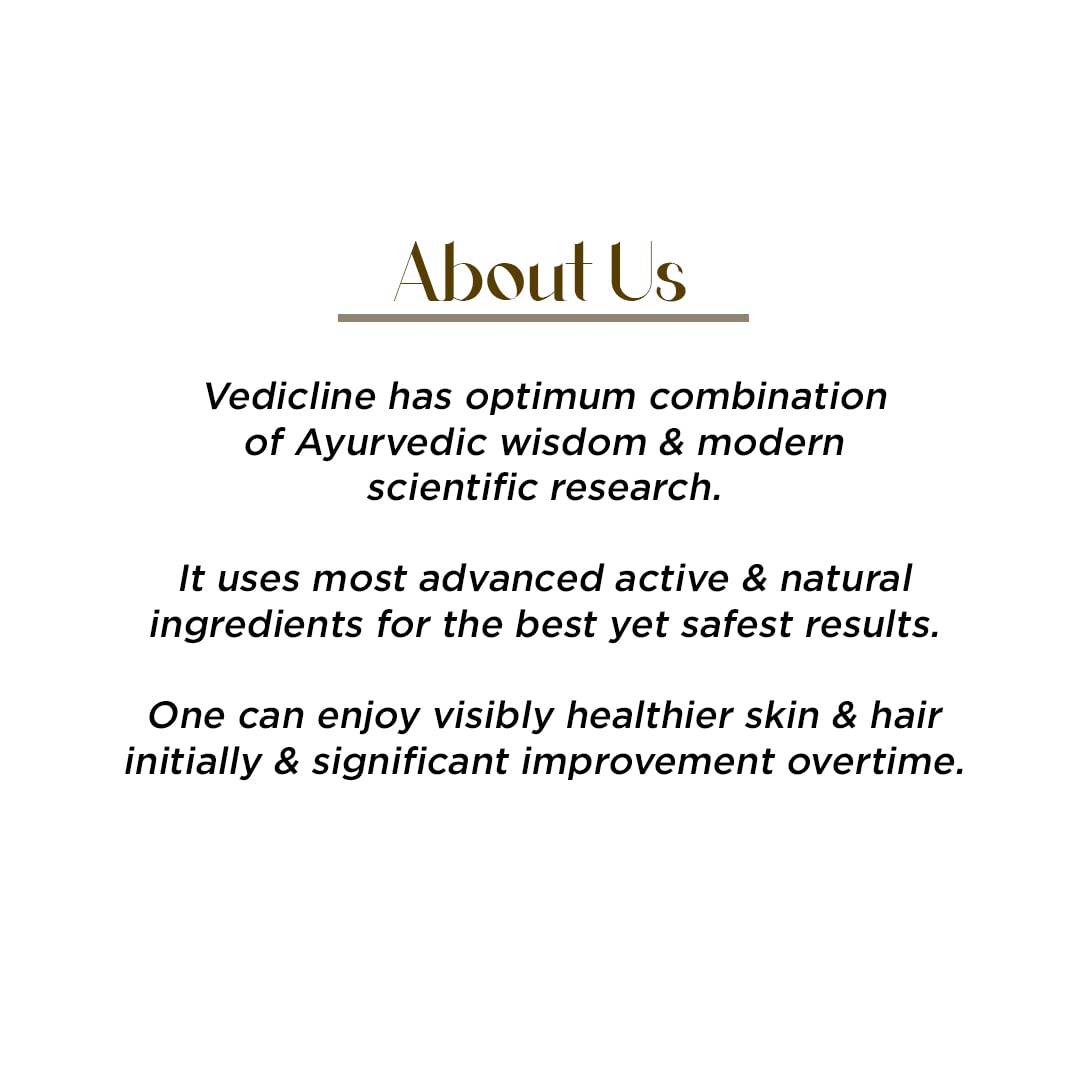 About Us

Vedicline has optimum combination of Ayurvedic wisdom & modern scientific research.

It uses most advanced active & natural ingredients for the best yet safest results.

One can enjoy visibly healthier skin & hair initially & significant improvement overtime.